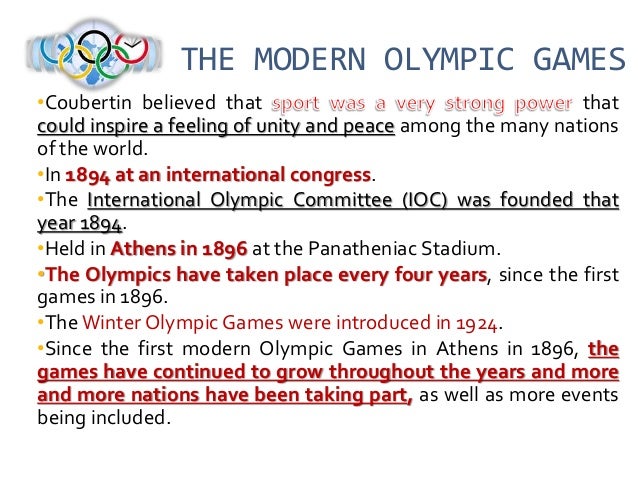 THE MODERN OLYMPIC GAMES

•Coubertin believed that sport was a very strong power that could inspire a feeling of unity and peace among the many nations of the world.

•In 1894 at an international congress.

•The International Olympic Committee (IOC) was founded that year 1894.

•Held in Athens in 1896 at the Panatheniac Stadium.

•The Olympics have taken place every four years, since the first games in 1896.

•The Winter Olympic Games were introduced in 1924.

•Since the first modern Olympic Games in Athens in 1896, the games have continued to grow throughout the years and more and more nations have been taking part, as well as more events being included.